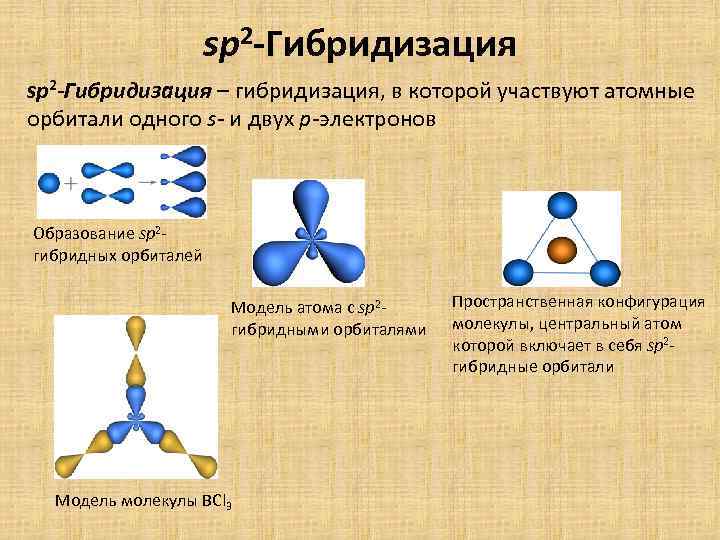 $sp^2$-Гибридизация

$sp^2$-Гибридизация – гибридизация, в которой участвуют атомные орбитали одного $s$- и двух $p$-электронов

Образование $sp^2$-гибридных орбиталей

Модель атома с $sp^2$-гибридными орбиталями

Пространственная конфигурация молекулы, центральный атом которой включает в себя $sp^2$-гибридные орбитали

Модель молекулы $BCl_3$